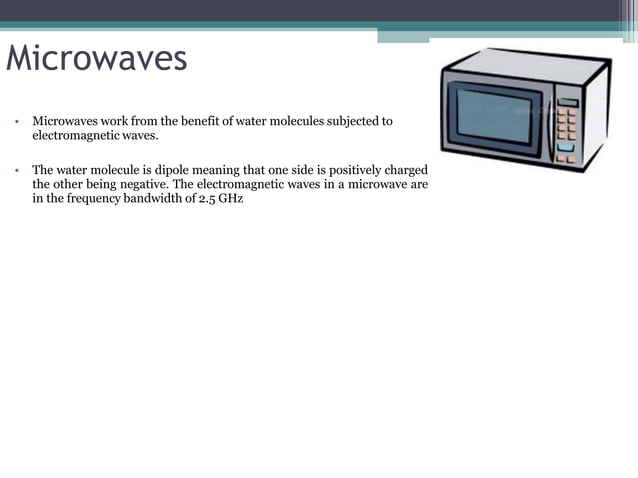 Microwaves

• Microwaves work from the benefit of water molecules subjected to electromagnetic waves.

• The water molecule is dipole meaning that one side is positively charged the other being negative. The electromagnetic waves in a microwave are in the frequency bandwidth of 2.5 GHz